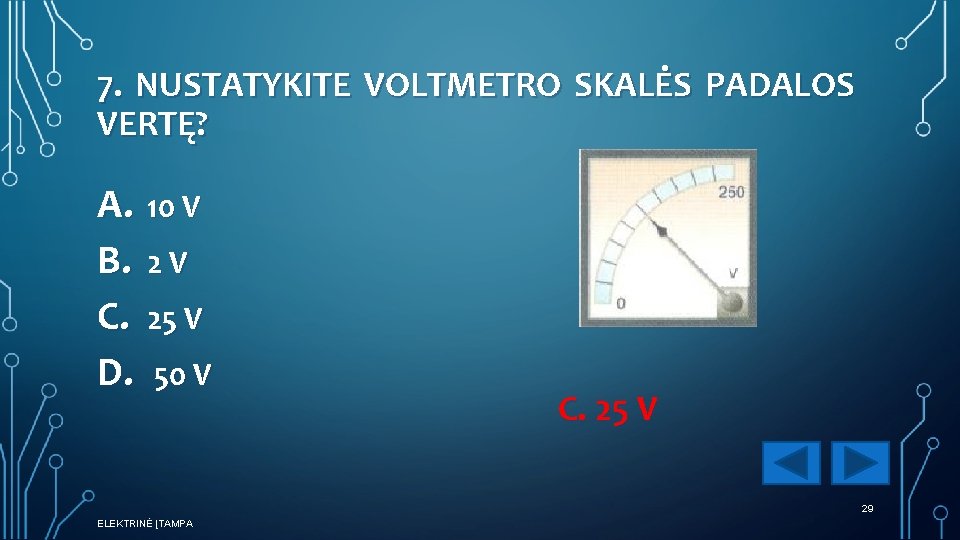 7. NUSTATYKITE VOLTMETRO SKALĖS PADALOS VERTĘ?

A. 10 V

B. 2 V

C. 25 V

D. 50 V

250

V

0

C. 25 V

29

ELEKTRINĖ ĮTAMPA